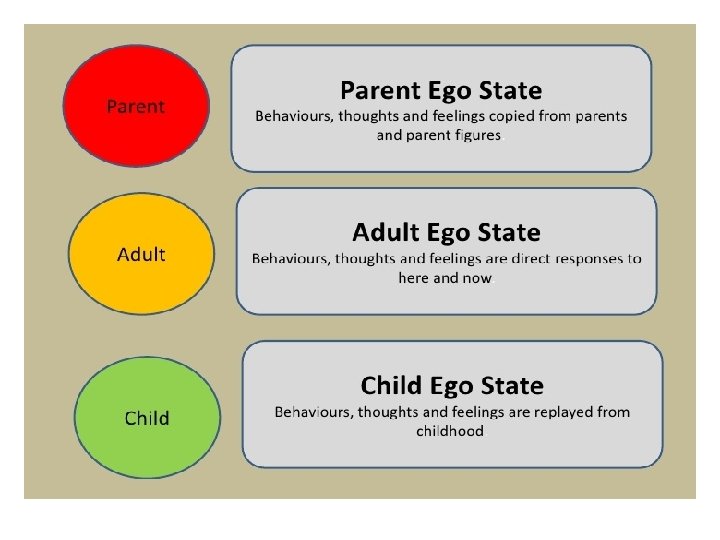 Parent

Parent Ego State
Behaviours, thoughts and feelings copied from parents and parent figures.

Adult

Adult Ego State
Behaviours, thoughts and feelings are direct responses to here and now.

Child

Child Ego State
Behaviours, thoughts and feelings are replayed from childhood.